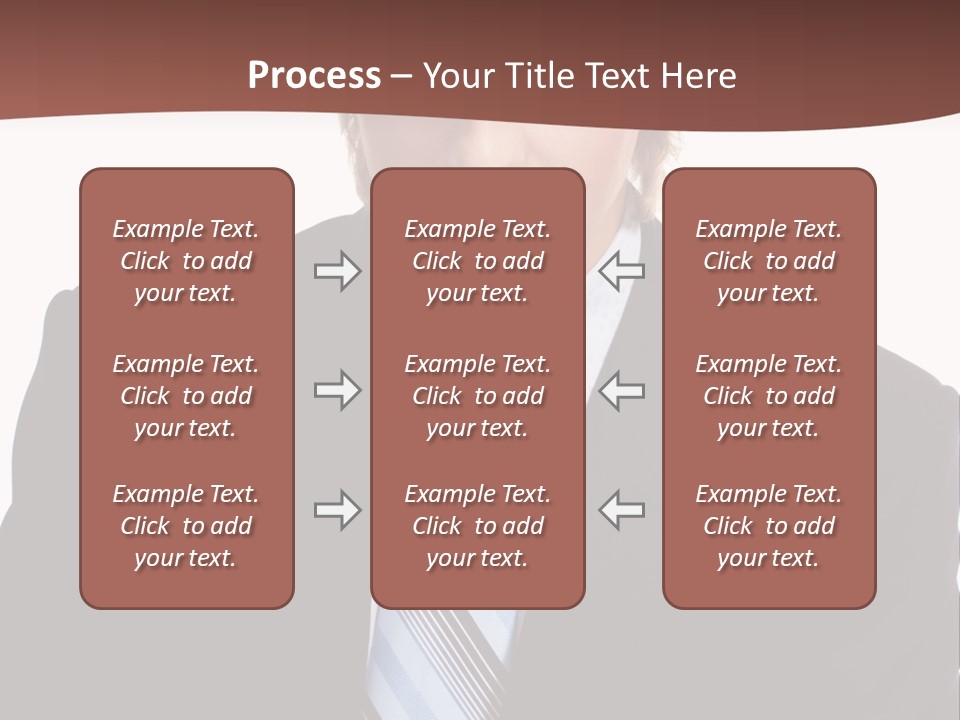 Process – Your Title Text Here

Example Text. Click to add your text.

Example Text. Click to add your text.

Example Text. Click to add your text.

Example Text. Click to add your text.

Example Text. Click to add your text.

Example Text. Click to add your text.

Example Text. Click to add your text.

Example Text. Click to add your text.

Example Text. Click to add your text.